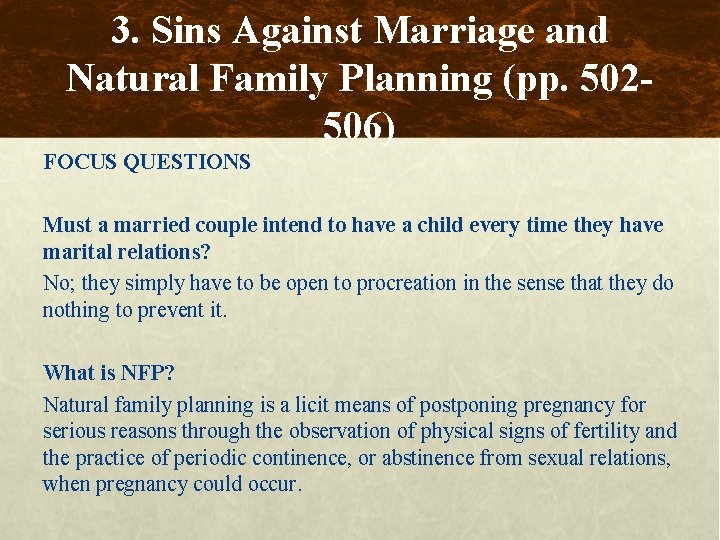 3. Sins Against Marriage and Natural Family Planning (pp. 502-506)

FOCUS QUESTIONS

Must a married couple intend to have a child every time they have marital relations?

No; they simply have to be open to procreation in the sense that they do nothing to prevent it.

What is NFP?

Natural family planning is a licit means of postponing pregnancy for serious reasons through the observation of physical signs of fertility and the practice of periodic continence, or abstinence from sexual relations, when pregnancy could occur.